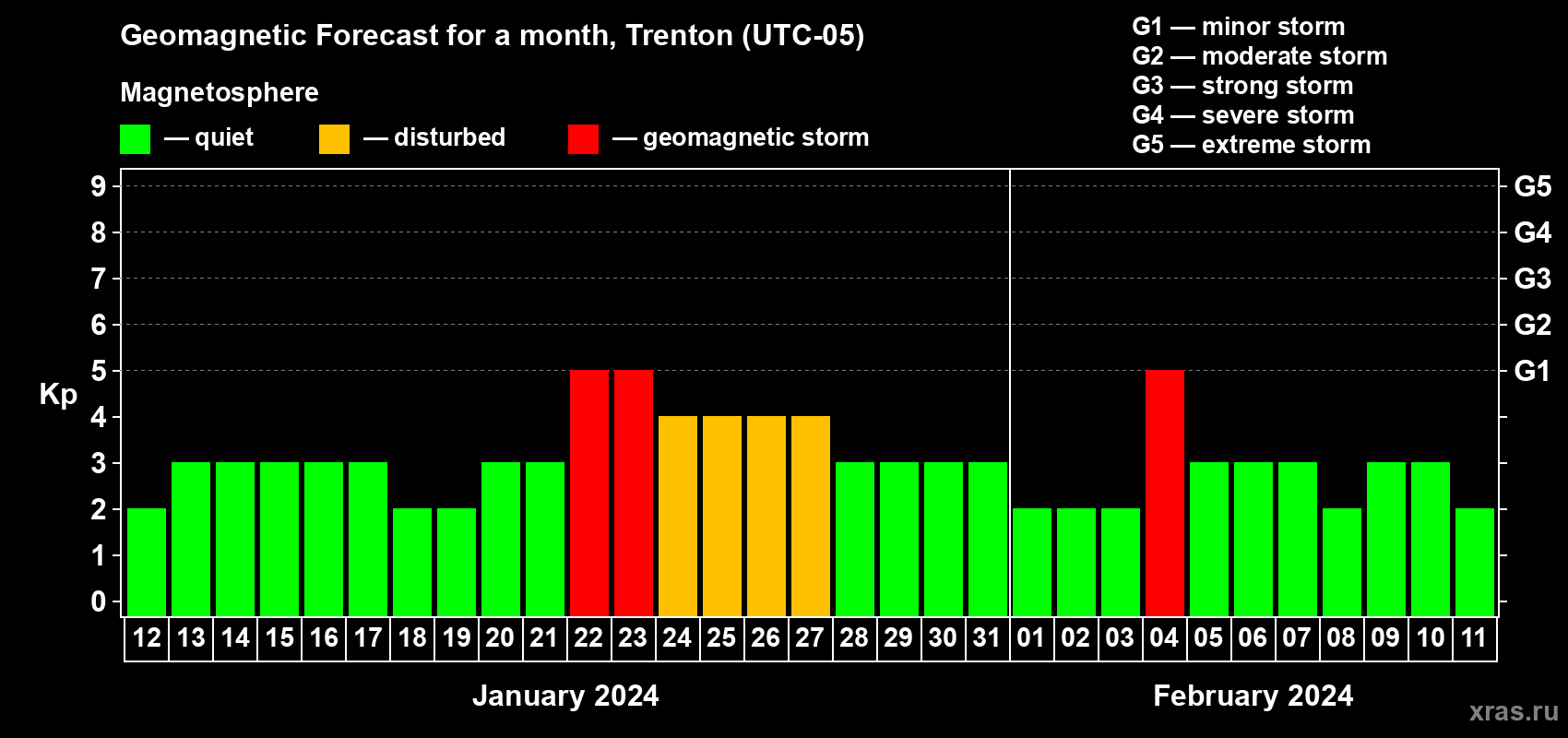 Geomagnetic Forecast for a month, Trenton (UTC-05)

Magnetosphere

— quiet — disturbed — geomagnetic storm

G1 — minor storm
G2 — moderate storm
G3 — strong storm
G4 — severe storm
G5 — extreme storm

Kp

9
8
7
6
5
4
3
2
1
0

G5
G4
G3
G2
G1

12 13 14 15 16 17 18 19 20 21 22 23 24 25 26 27 28 29 30 31 01 02 03 04 05 06 07 08 09 10 11

January 2024

February 2024

xras.ru